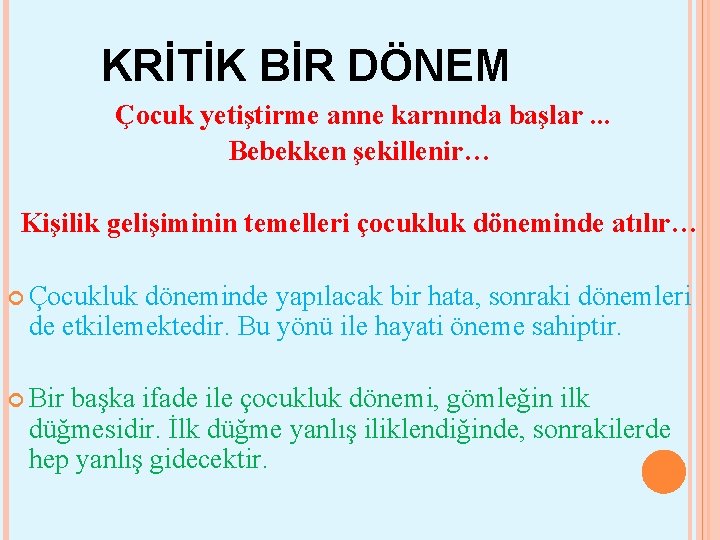 KRİTİK BİR DÖNEM

Çocuk yetiştirme anne karnında başlar ...
Bebekken şekillenir…

Kişilik gelişiminin temelleri çocukluk döneminde atılır…

Çocukluk döneminde yapılacak bir hata, sonraki dönemleri de etkilemektedir. Bu yönü ile hayati öneme sahiptir.

Bir başka ifade ile çocukluk dönemi, gömleğin ilk düğmesidir. İlk düğme yanlış iliklendiğinde, sonrakilerde hep yanlış gidecektir.